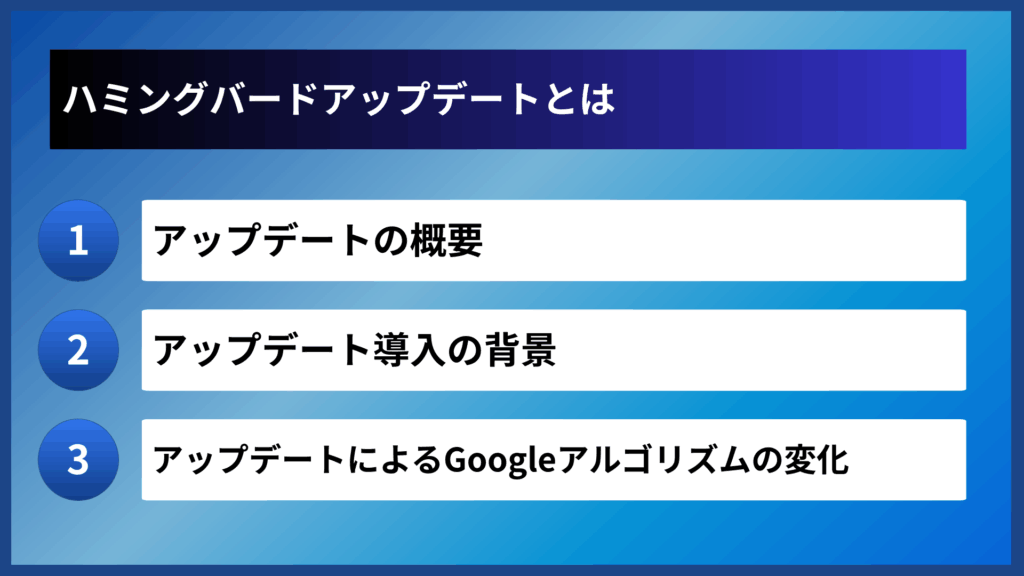 ハミングバードアップデートとは

1 アップデートの概要

2 アップデート導入の背景

3 アップデートによるGoogleアルゴリズムの変化